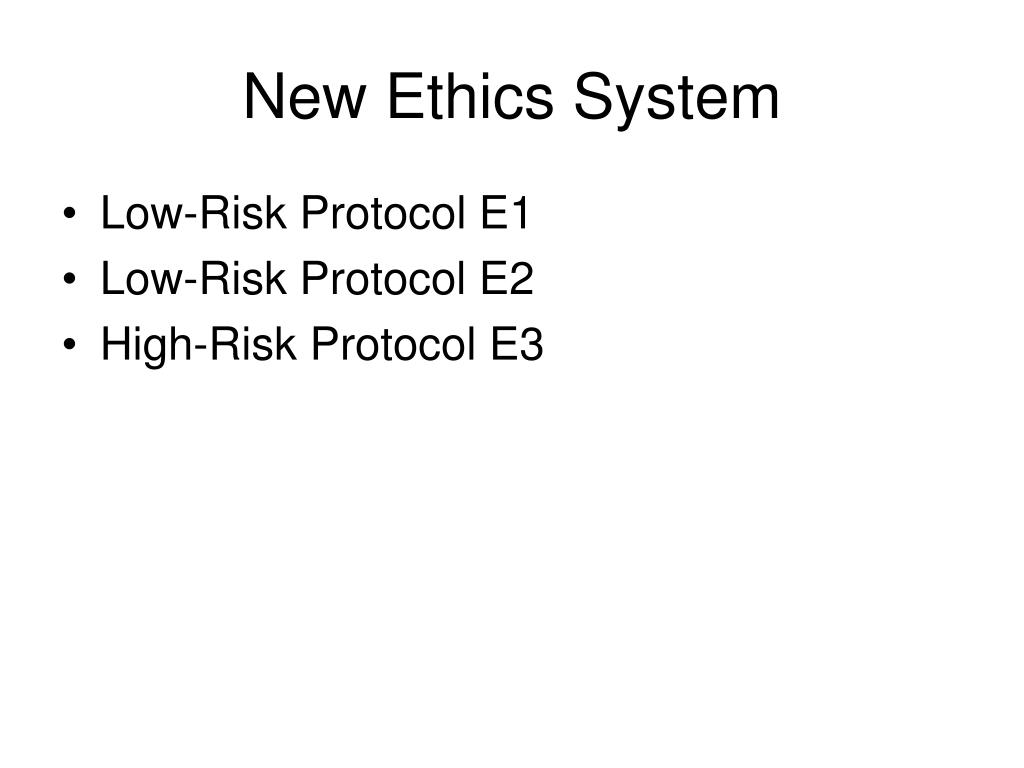 New Ethics System

• Low-Risk Protocol E1
• Low-Risk Protocol E2
• High-Risk Protocol E3